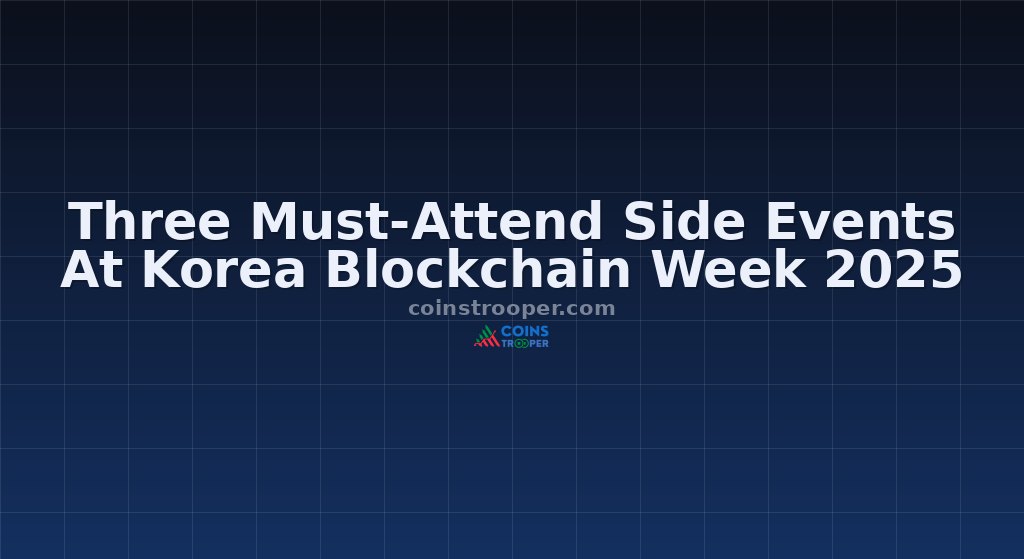 Three Must-Attend Side Events At Korea Blockchain Week 2025

coinstrooper.com

COINS TROOPER